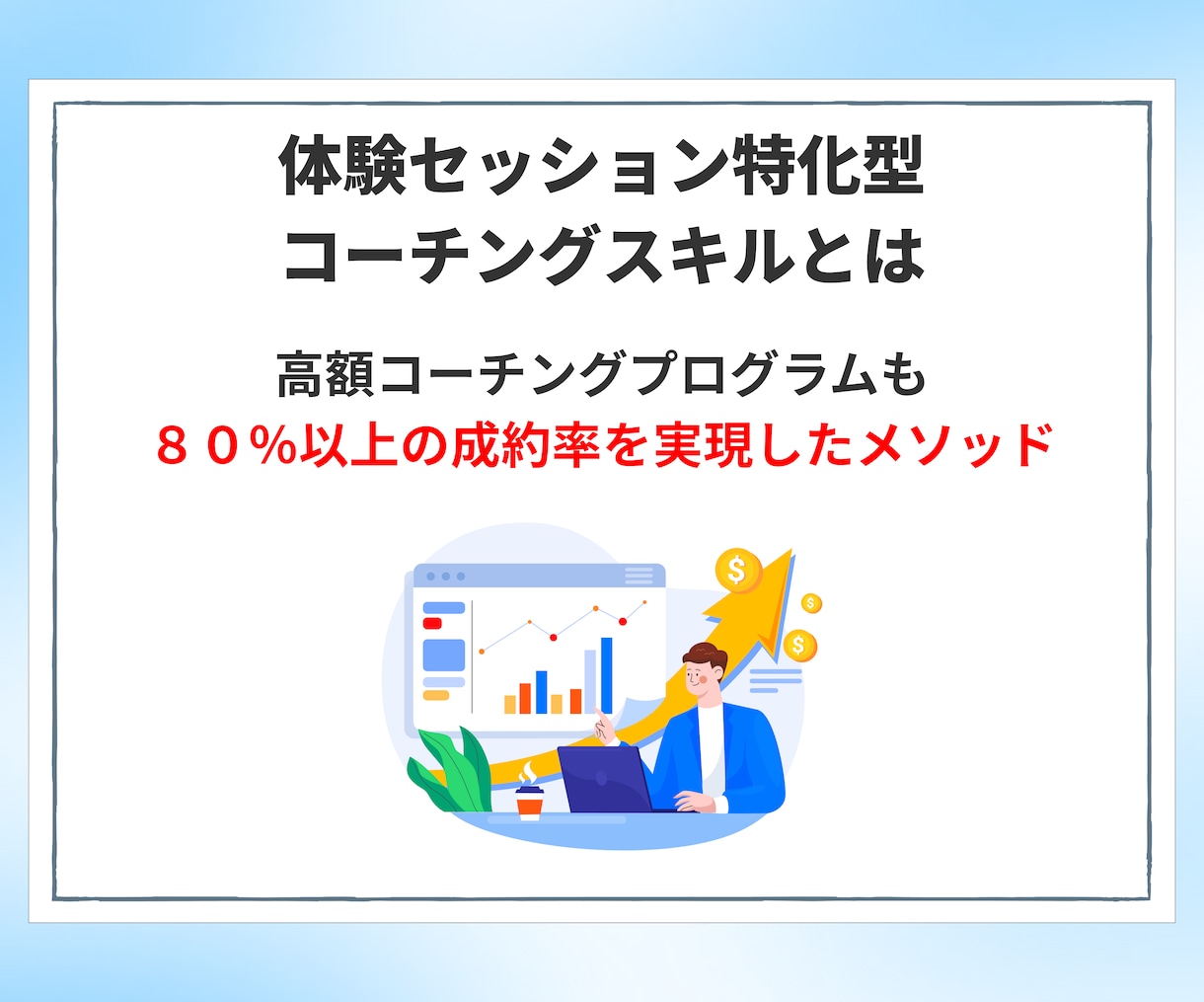 体験セッション特化型
コーチングスキルとは

高額コーチングプログラムも
８０％以上の成約率を実現したメソッド